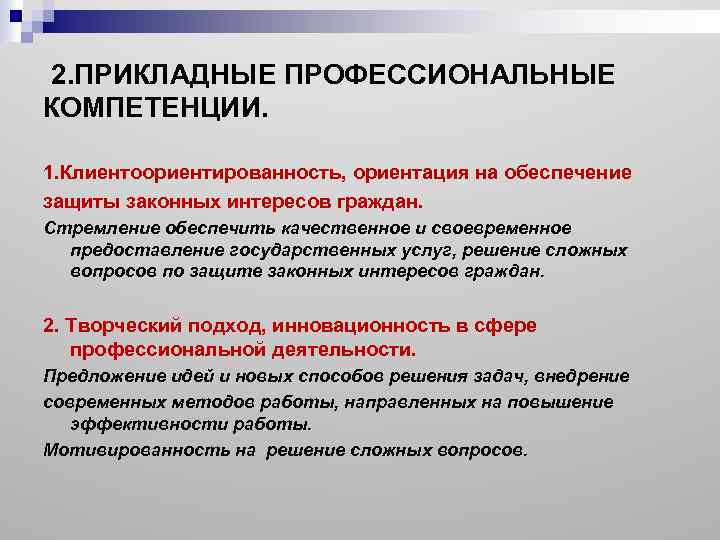 2.ПРИКЛАДНЫЕ ПРОФЕССИОНАЛЬНЫЕ КОМПЕТЕНЦИИ.

1.Клиентоориентированность, ориентация на обеспечение защиты законных интересов граждан.

Стремление обеспечить качественное и своевременное предоставление государственных услуг, решение сложных вопросов по защите законных интересов граждан.

2. Творческий подход, инновационность в сфере профессиональной деятельности.

Предложение идей и новых способов решения задач, внедрение современных методов работы, направленных на повышение эффективности работы.

Мотивированность на  решение сложных вопросов.